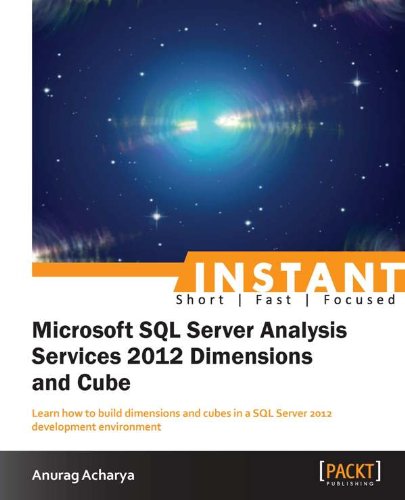 INSTANT
Short | Fast | Focused

Microsoft SQL Server Analysis Services 2012 Dimensions and Cube

Learn how to build dimensions and cubes in a SQL Server 2012 development environment

Anurag Acharya

[PACKT]
PUBLISHING